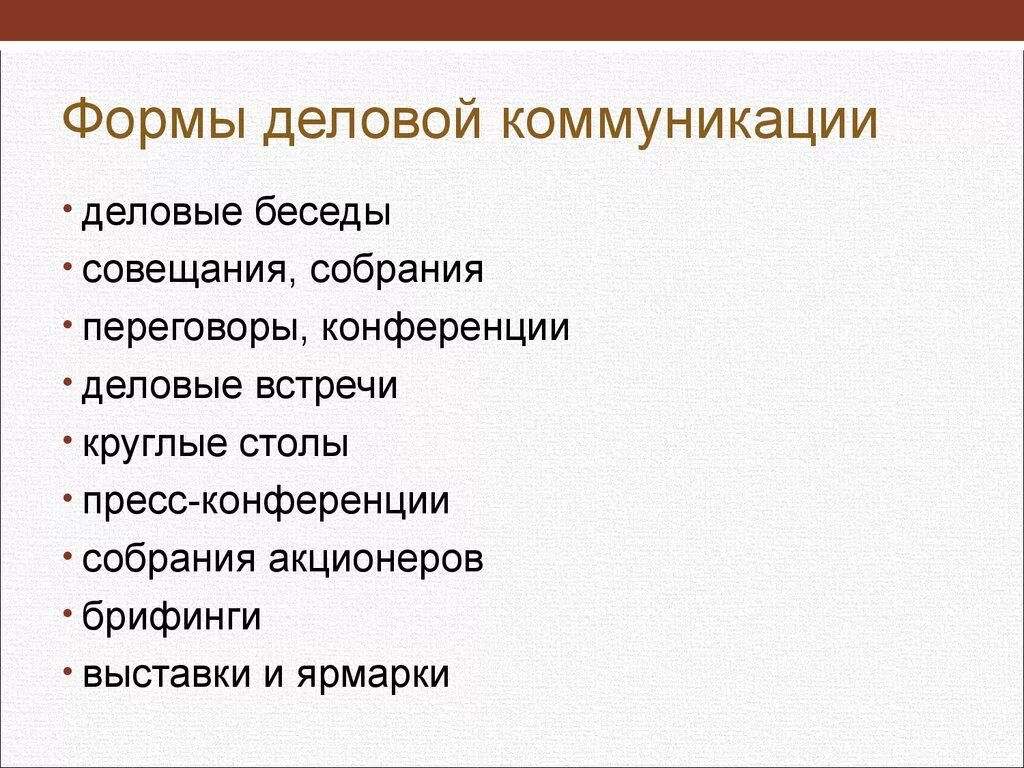 Формы деловой коммуникации

• деловые беседы
• совещания, собрания
• переговоры, конференции
• деловые встречи
• круглые столы
• пресс-конференции
• собрания акционеров
• брифинги
• выставки и ярмарки